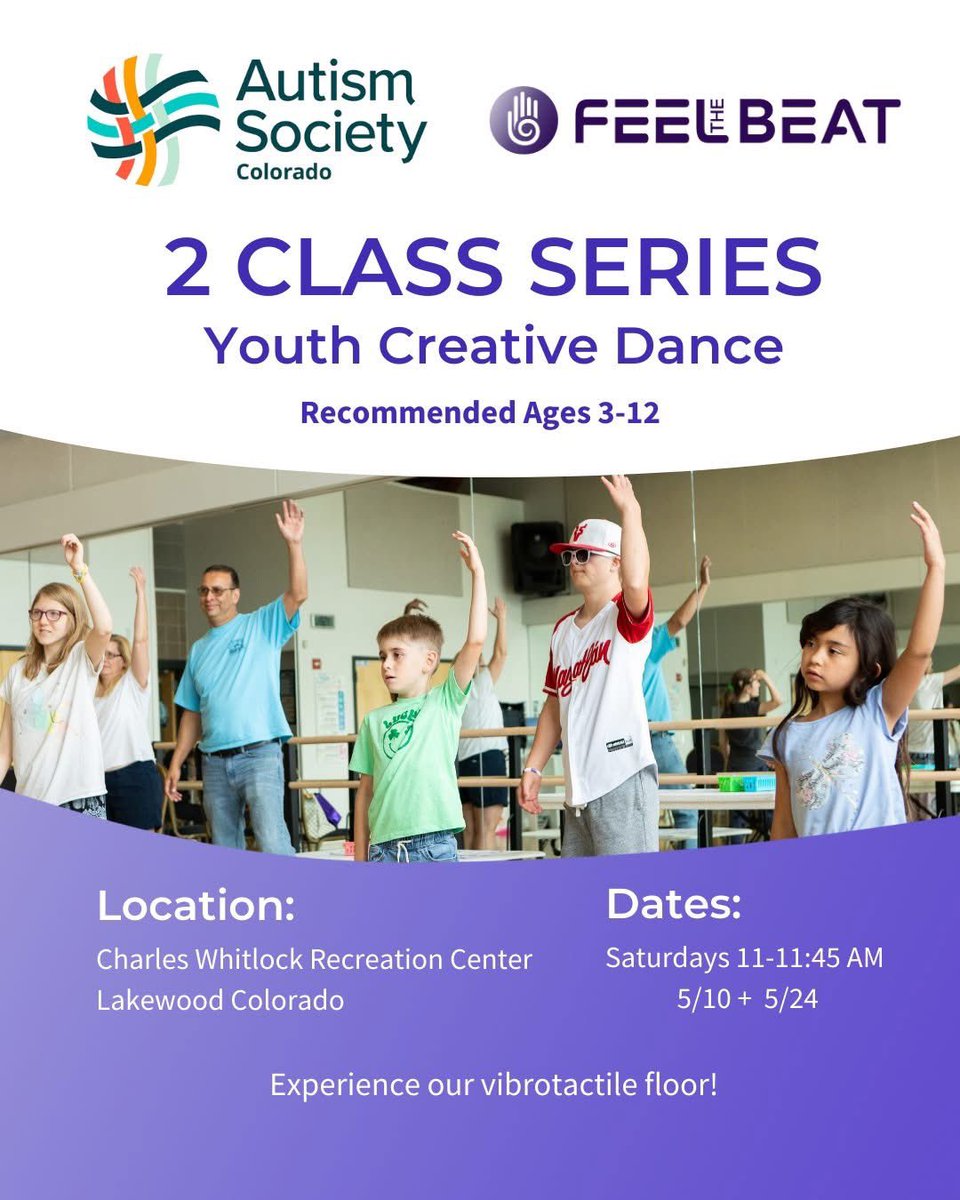 Autism Society Colorado

FEEL THE BEAT

2 CLASS SERIES
Youth Creative Dance
Recommended Ages 3-12

Location:
Charles Whitlock Recreation Center
Lakewood Colorado

Dates:
Saturdays 11-11:45 AM
5/10 + 5/24

Experience our vibrotactile floor!